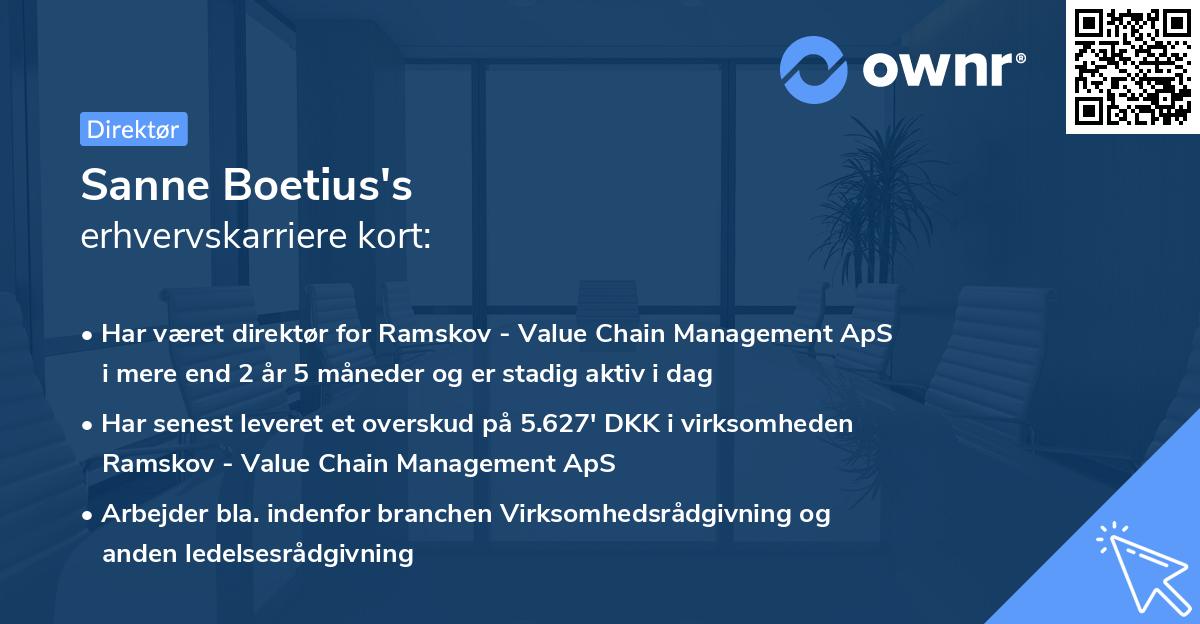 ownr®

Direktør

Sanne Boetius's
erhvervskarriere kort:

• Har været direktør for Ramskov - Value Chain Management ApS i mere end 2 år 5 måneder og er stadig aktiv i dag

• Har senest leveret et overskud på 5.627' DKK i virksomheden Ramskov - Value Chain Management ApS

• Arbejder bla. indenfor branchen Virksomhedsrådgivning og anden ledelsesrådgivning